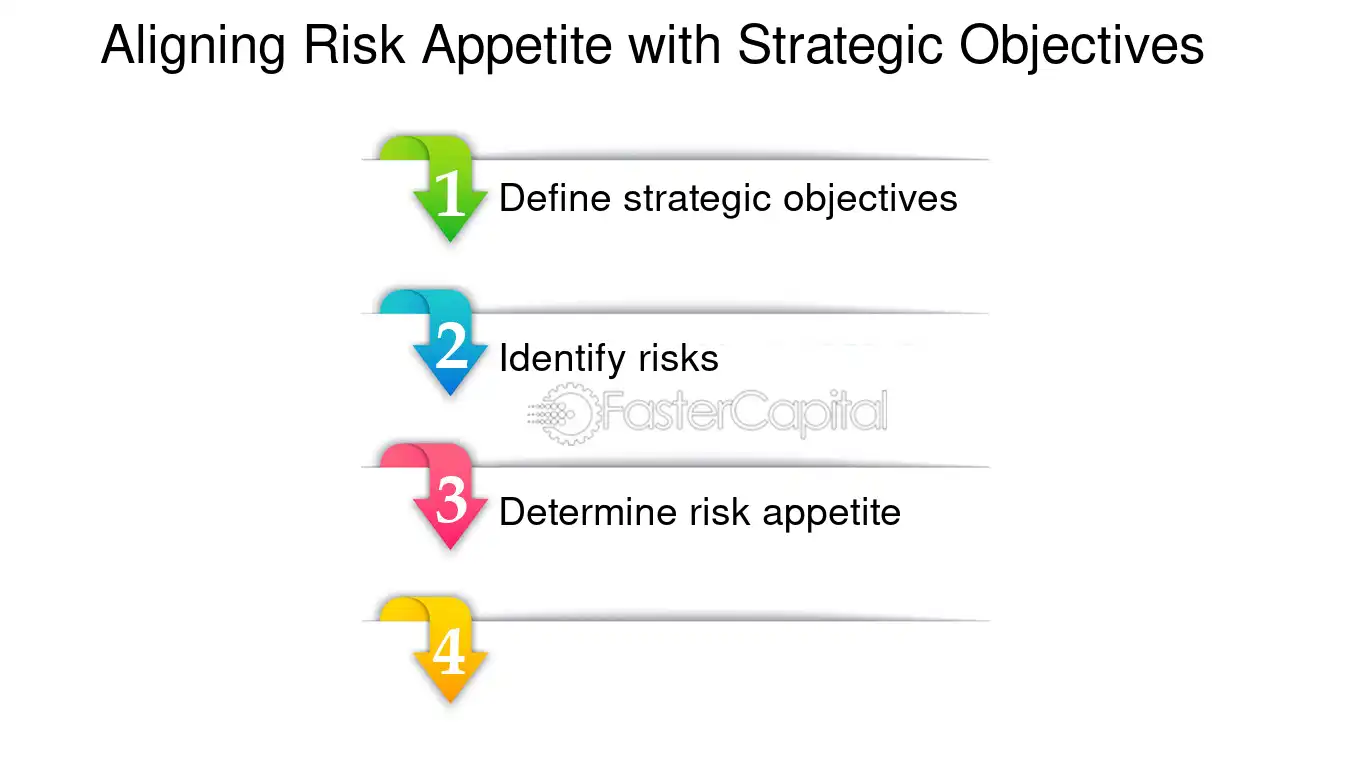 Aligning Risk Appetite with Strategic Objectives

1 Define strategic objectives

2 Identify risks

FasterCapital

3 Determine risk appetite

4